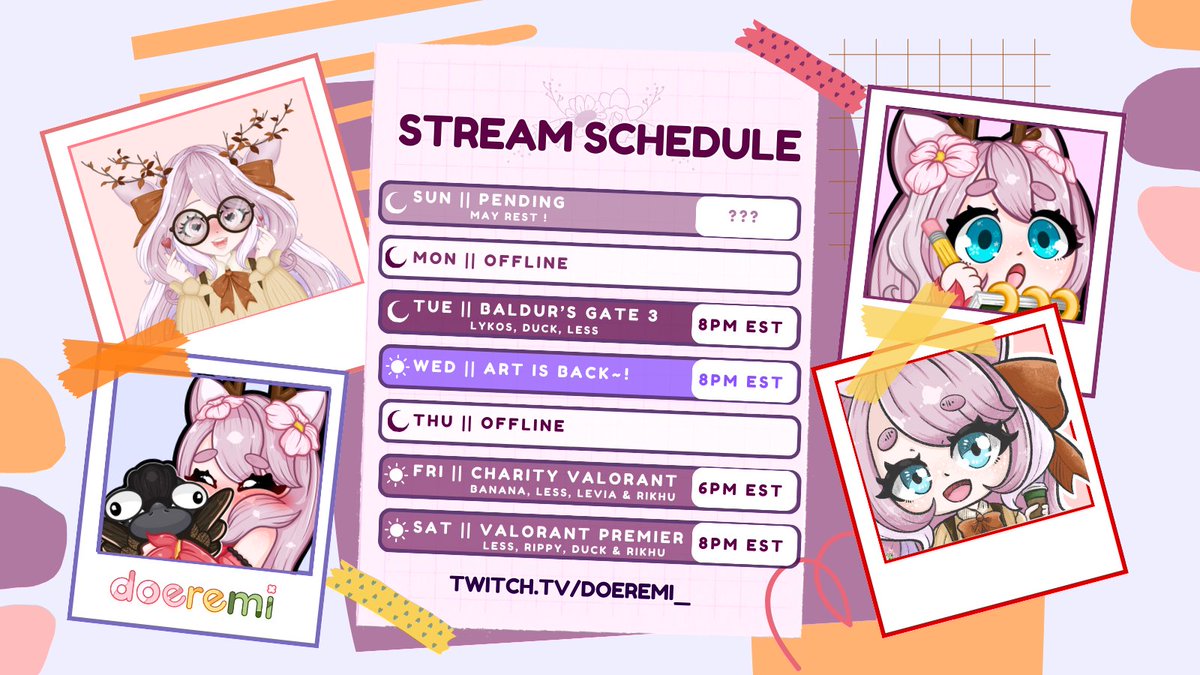 STREAM SCHEDULE

SUN || PENDING
MAY REST !
???

MON || OFFLINE

TUE || BALDUR'S GATE 3
LYKOS, DUCK, LESS
8PM EST

WED || ART IS BACK~!
8PM EST

THU || OFFLINE

FRI || CHARITY VALORANT
BANANA, LESS, LEVIA & RIKHU
6PM EST

SAT || VALORANT PREMIER
LESS, RIPPY, DUCK & RIKHU
8PM EST

TWITCH.TV/DOEREMI_

doeremi